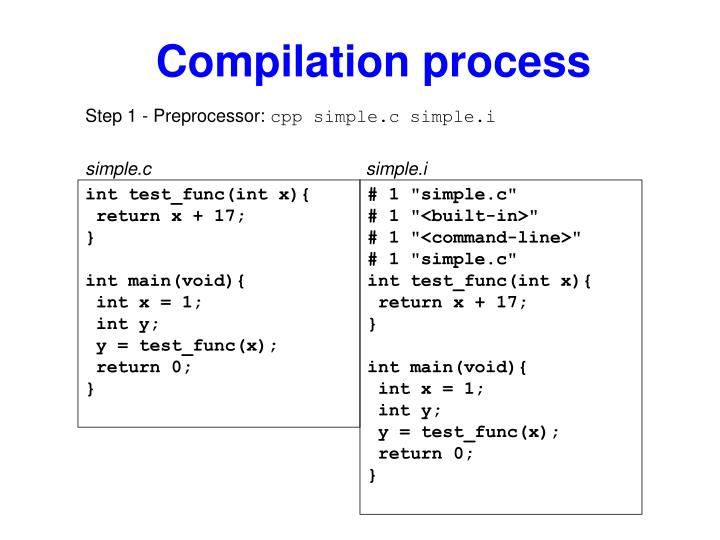 Compilation process

Step 1 - Preprocessor: cpp simple.c simple.i

simple.c

int test_func(int x){
 return x + 17;
}

int main(void){
 int x = 1;
 int y;
 y = test_func(x);
 return 0;
}

simple.i

# 1 "simple.c"
# 1 "<built-in>"
# 1 "<command-line>"
# 1 "simple.c"
int test_func(int x){
 return x + 17;
}

int main(void){
 int x = 1;
 int y;
 y = test_func(x);
 return 0;
}